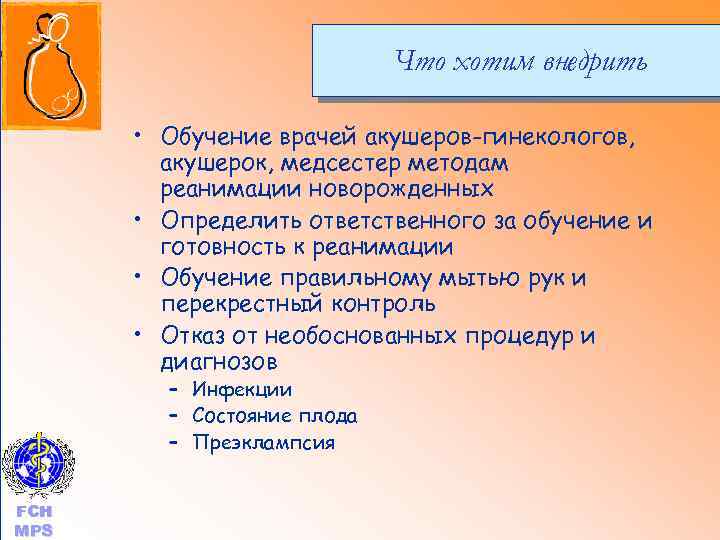 Что хотим внедрить

• Обучение врачей акушеров-гинекологов, акушерок, медсестер методам реанимации новорожденных
• Определить ответственного за обучение и готовность к реанимации
• Обучение правильному мытью рук и перекрестный контроль
• Отказ от необоснованных процедур и диагнозов
– Инфекции
– Состояние плода
– Преэклампсия

FCH
MPS